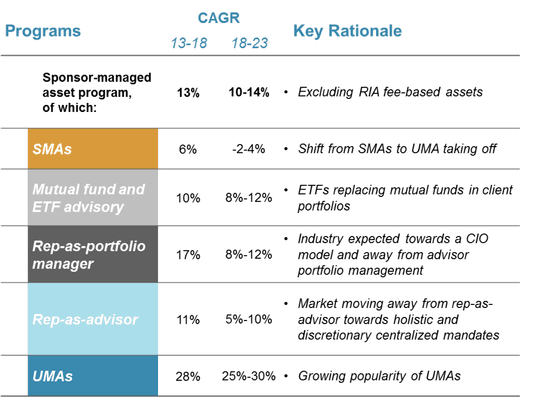 | Programs | CAGR 13-18 | CAGR 18-23 | Key Rationale |
|---|---|---|---|
| Sponsor-managed asset program, of which: | 13% | 10-14% | • Excluding RIA fee-based assets |
| SMAs | 6% | -2-4% | • Shift from SMAs to UMA taking off |
| Mutual fund and ETF advisory | 10% | 8%-12% | • ETFs replacing mutual funds in client portfolios |
| Rep-as-portfolio manager | 17% | 8%-12% | • Industry expected towards a CIO model and away from advisor portfolio management |
| Rep-as-advisor | 11% | 5%-10% | • Market moving away from rep-as-advisor towards holistic and discretionary centralized mandates |
| UMAs | 28% | 25%-30% | • Growing popularity of UMAs |